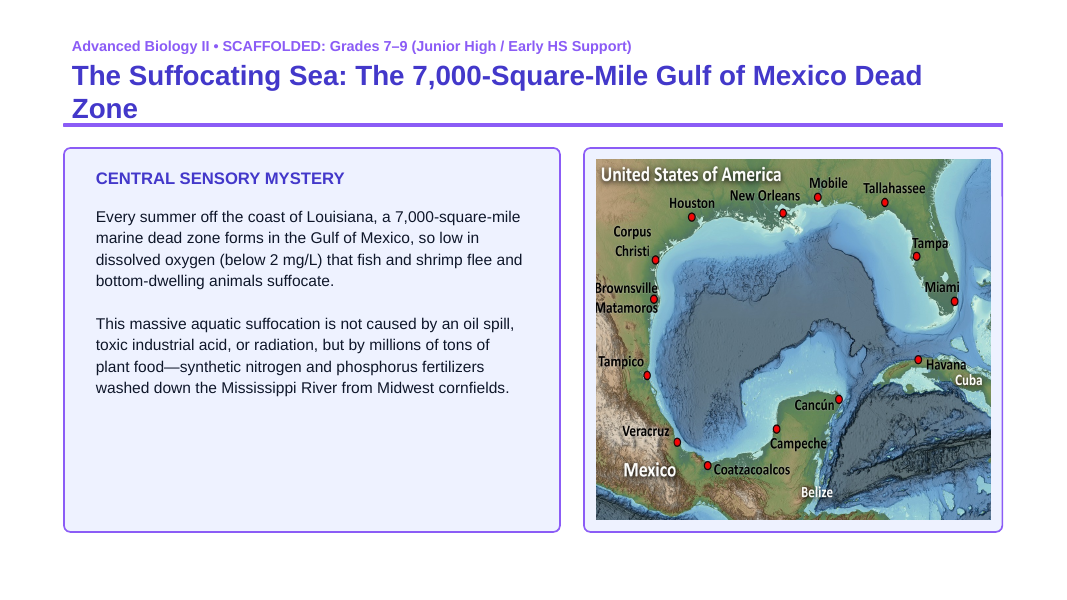 Advanced Biology II • SCAFFOLDED: Grades 7–9 (Junior High / Early HS Support)

The Suffocating Sea: The 7,000-Square-Mile Gulf of Mexico Dead Zone

CENTRAL SENSORY MYSTERY

Every summer off the coast of Louisiana, a 7,000-square-mile marine dead zone forms in the Gulf of Mexico, so low in dissolved oxygen (below 2 mg/L) that fish and shrimp flee and bottom-dwelling animals suffocate.

This massive aquatic suffocation is not caused by an oil spill, toxic industrial acid, or radiation, but by millions of tons of plant food—synthetic nitrogen and phosphorus fertilizers washed down the Mississippi River from Midwest cornfields.

United States of America
Houston
New Orleans
Mobile
Tallahassee
Corpus
Christi
Tampa
Brownsville
Matamoros
Miami
Tampico
Havana
Cuba
Cancún
Veracruz
Campeche
Mexico
Coatzacoalcos
Belize